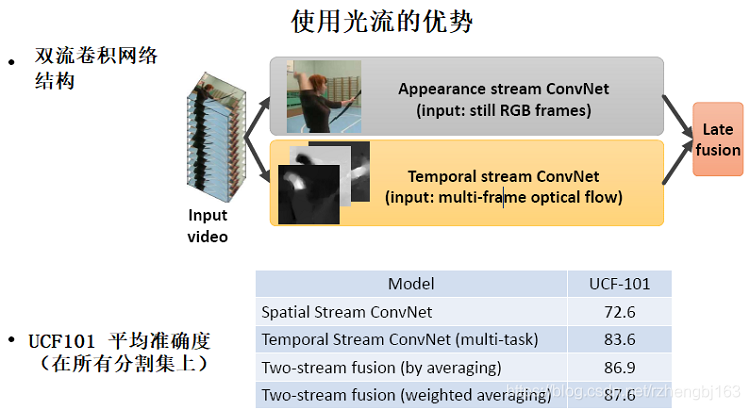 使用光流的优势

• 双流卷积网络结构

Input video

Appearance stream ConvNet (input: still RGB frames)

Temporal stream ConvNet (input: multi-frame optical flow)

Late fusion

• UCF101 平均准确度（在所有分割集上）

| Model | UCF-101 |
|---|---|
| Spatial Stream ConvNet | 72.6 |
| Temporal Stream ConvNet (multi-task) | 83.6 |
| Two-stream fusion (by averaging) | 86.9 |
| Two-stream fusion (weighted averaging) | 87.6 |

https://blog.csdn.net/rzhengbj163